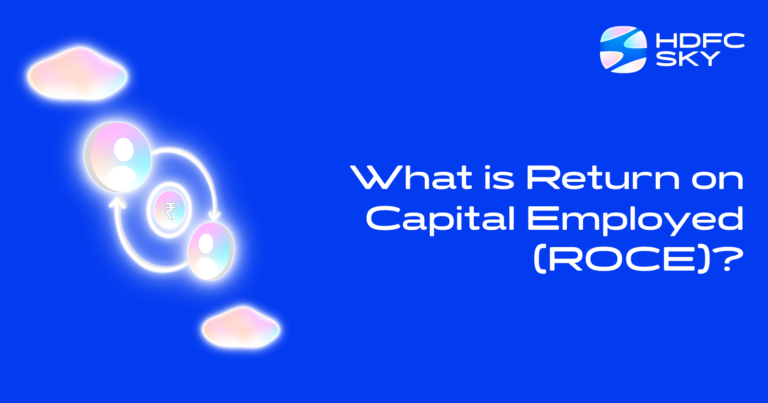 HDFC SKY

₹

What is Return on Capital Employed (ROCE)?